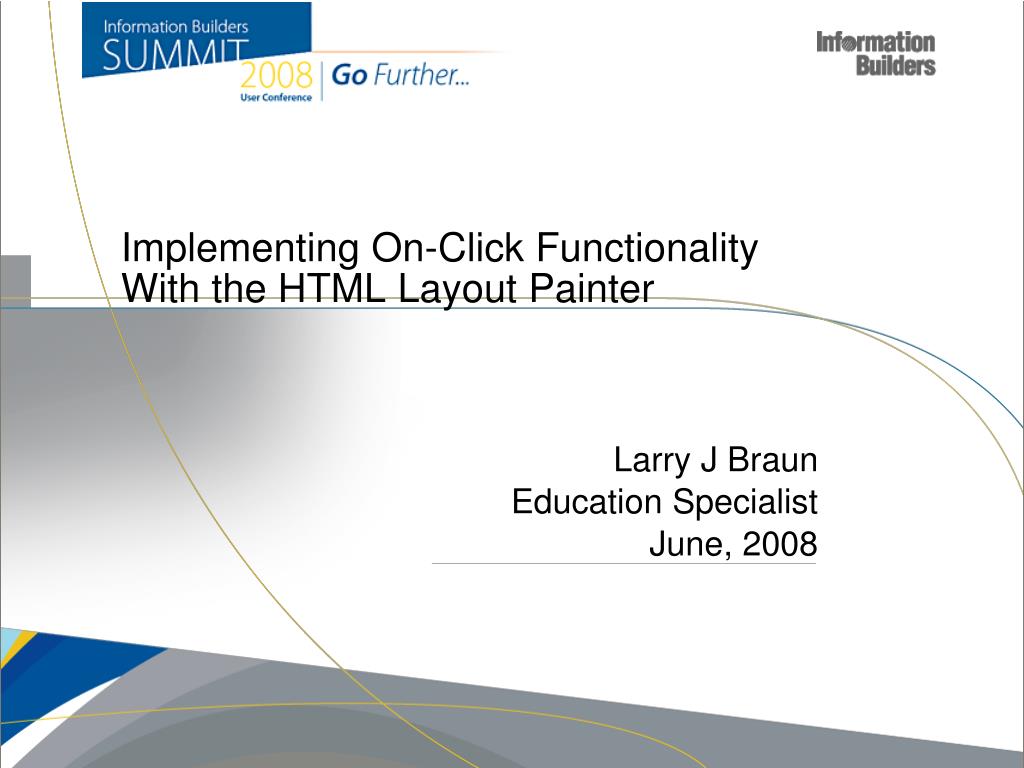 Information Builders
SUMMIT
2008
User Conference
Go Further...

Information Builders

Implementing On-Click Functionality With the HTML Layout Painter

Larry J Braun
Education Specialist
June, 2008